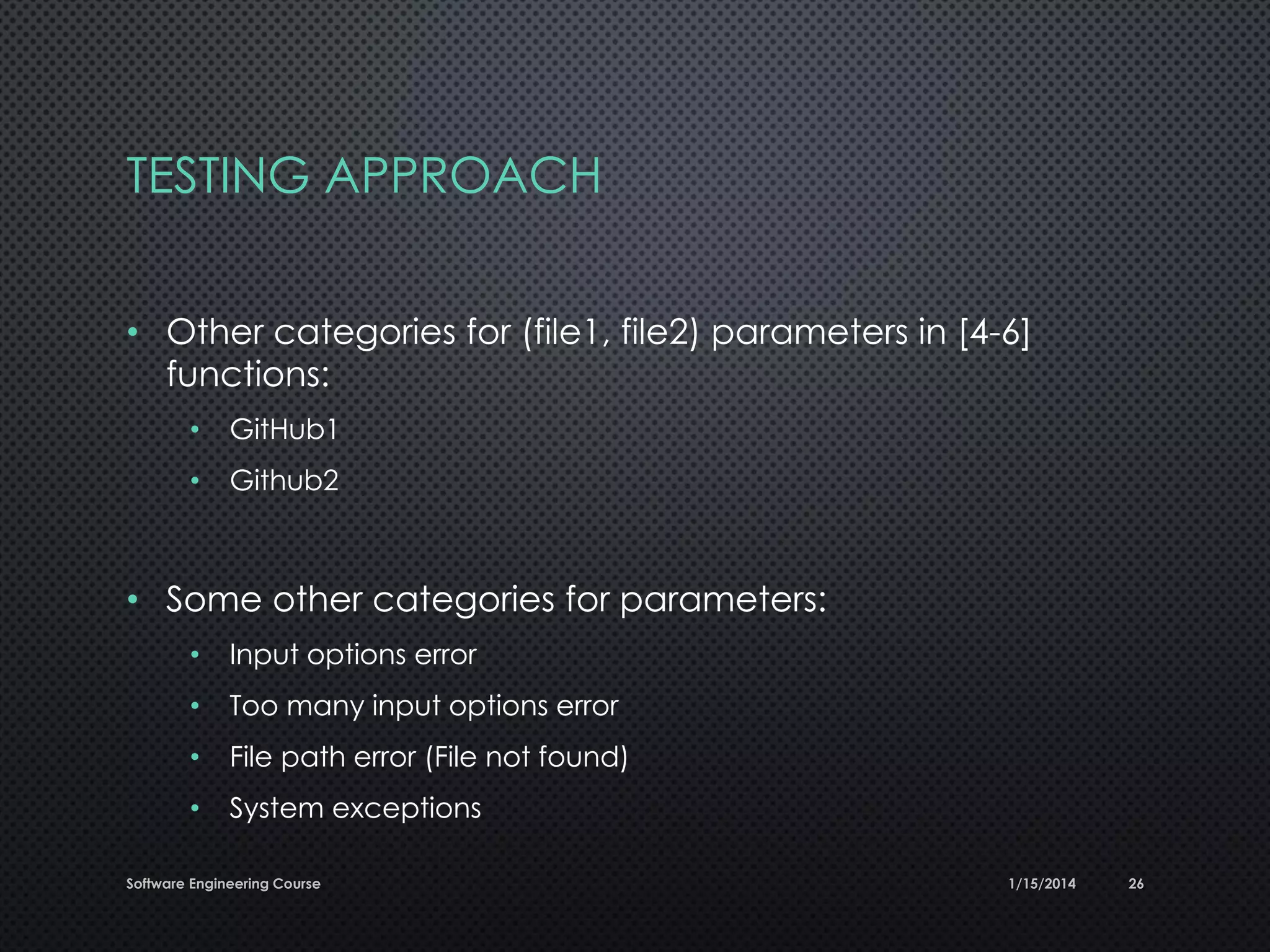 TESTING APPROACH

• Other categories for (file1, file2) parameters in [4-6] functions:
  • GitHub1
  • Github2

• Some other categories for parameters:
  • Input options error
  • Too many input options error
  • File path error (File not found)
  • System exceptions

Software Engineering Course 1/15/2014 26